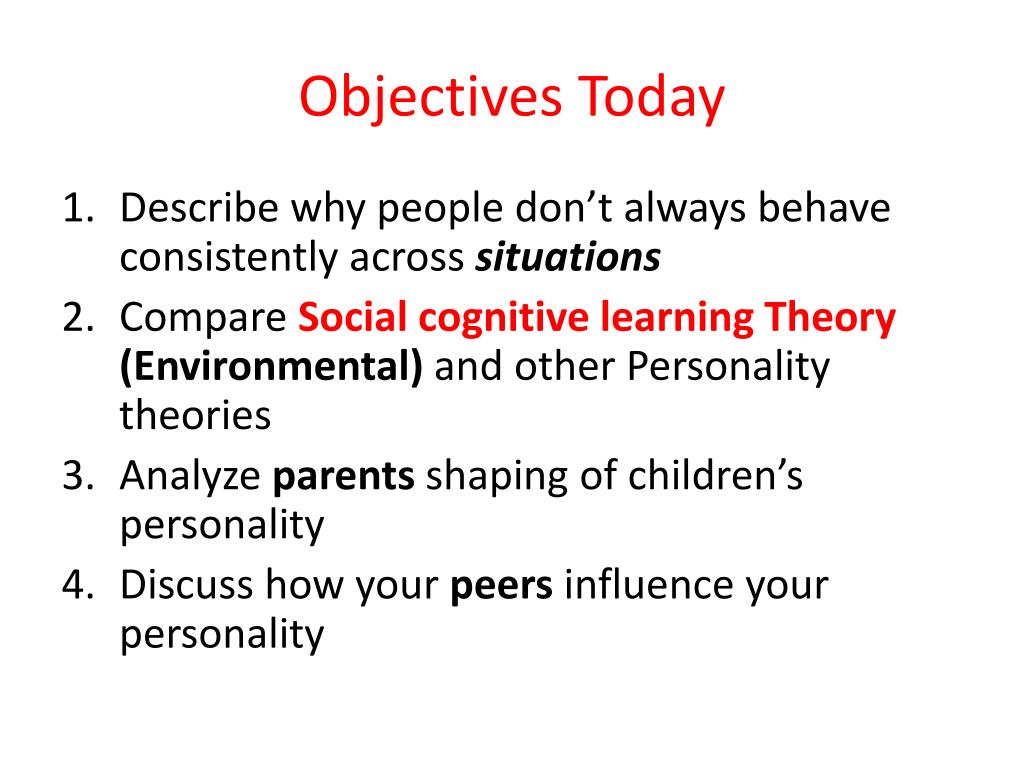 Objectives Today

1. Describe why people don’t always behave consistently across situations
2. Compare Social cognitive learning Theory (Environmental) and other Personality theories
3. Analyze parents shaping of children’s personality
4. Discuss how your peers influence your personality